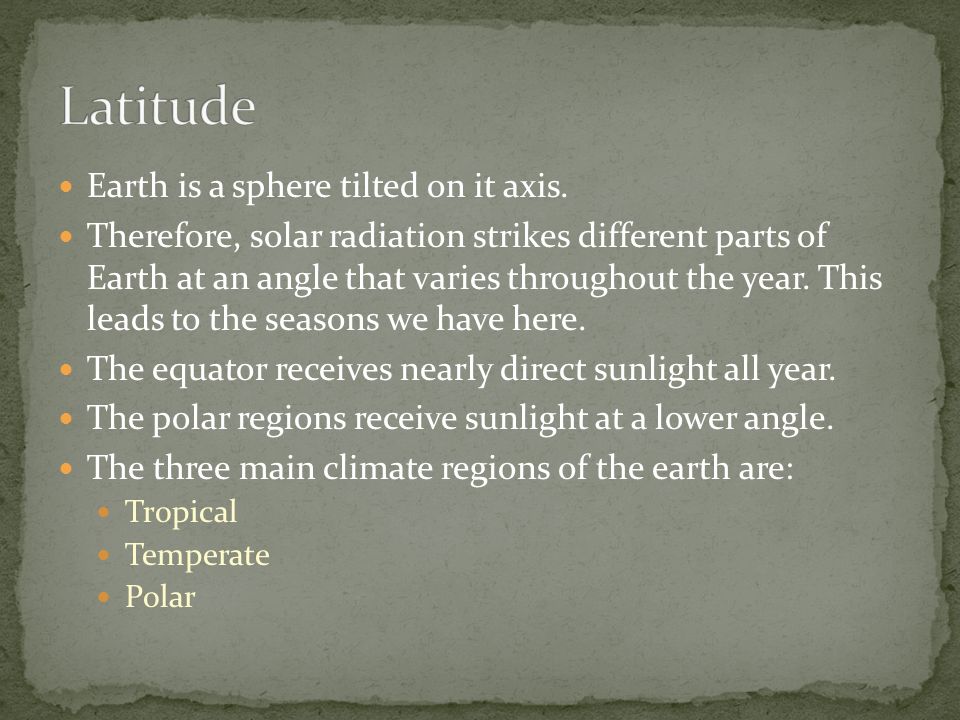 Latitude

- Earth is a sphere tilted on it axis.
- Therefore, solar radiation strikes different parts of Earth at an angle that varies throughout the year. This leads to the seasons we have here.
- The equator receives nearly direct sunlight all year.
- The polar regions receive sunlight at a lower angle.
- The three main climate regions of the earth are:
  - Tropical
  - Temperate
  - Polar